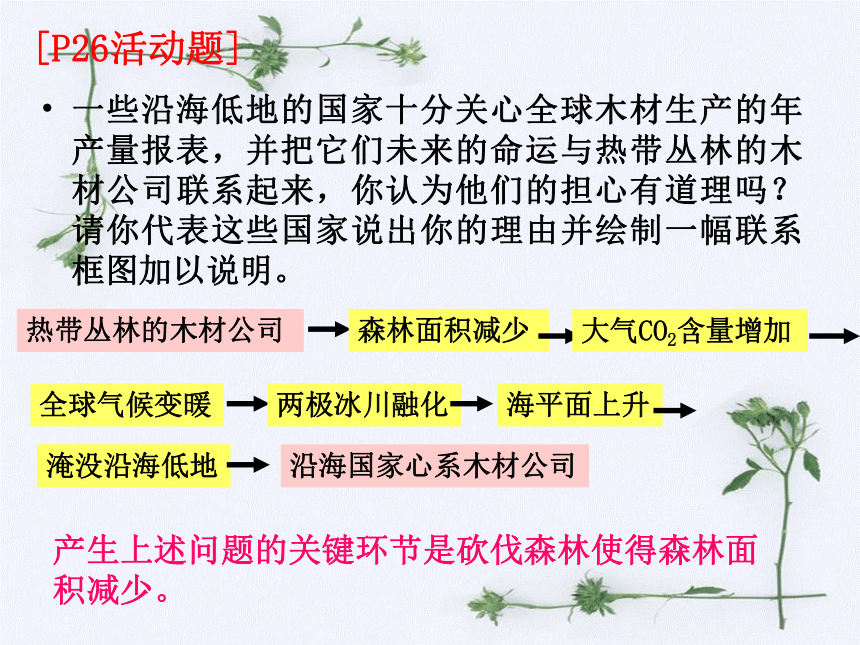 [P26活动题]

• 一些沿海低地的国家十分关心全球木材生产的年产量报表，并把它们未来的命运与热带丛林的木材公司联系起来，你认为他们的担心有道理吗？请你代表这些国家说出你的理由并绘制一幅联系框图加以说明。

热带丛林的木材公司 → 森林面积减少 → 大气$CO_2$含量增加 →

全球气候变暖 → 两极冰川融化 → 海平面上升 →

淹没沿海低地 → 沿海国家心系木材公司

产生上述问题的关键环节是砍伐森林使得森林面积减少。